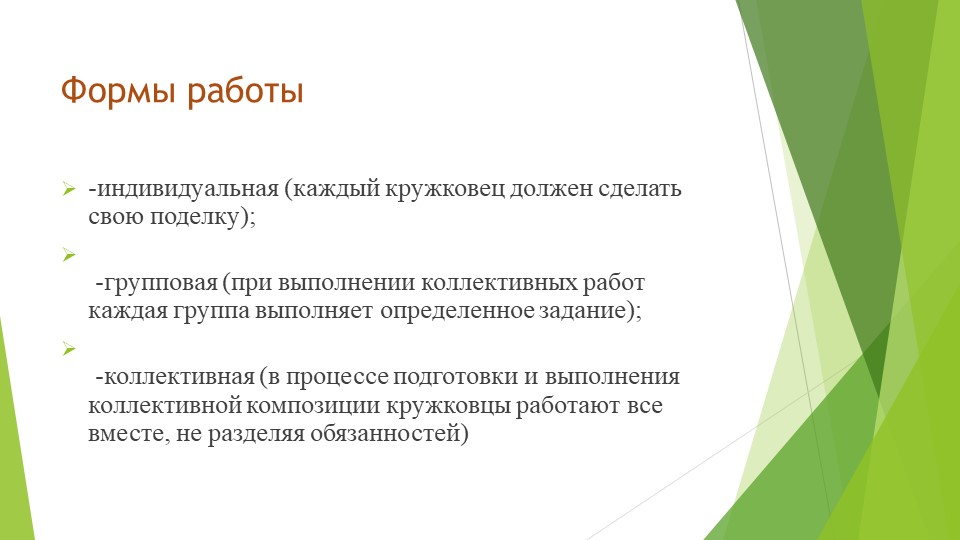 Формы работы

-индивидуальная (каждый кружковец должен сделать свою поделку);

-групповая (при выполнении коллективных работ каждая группа выполняет определенное задание);

-коллективная (в процессе подготовки и выполнения коллективной композиции кружковцы работают все вместе, не разделяя обязанностей)